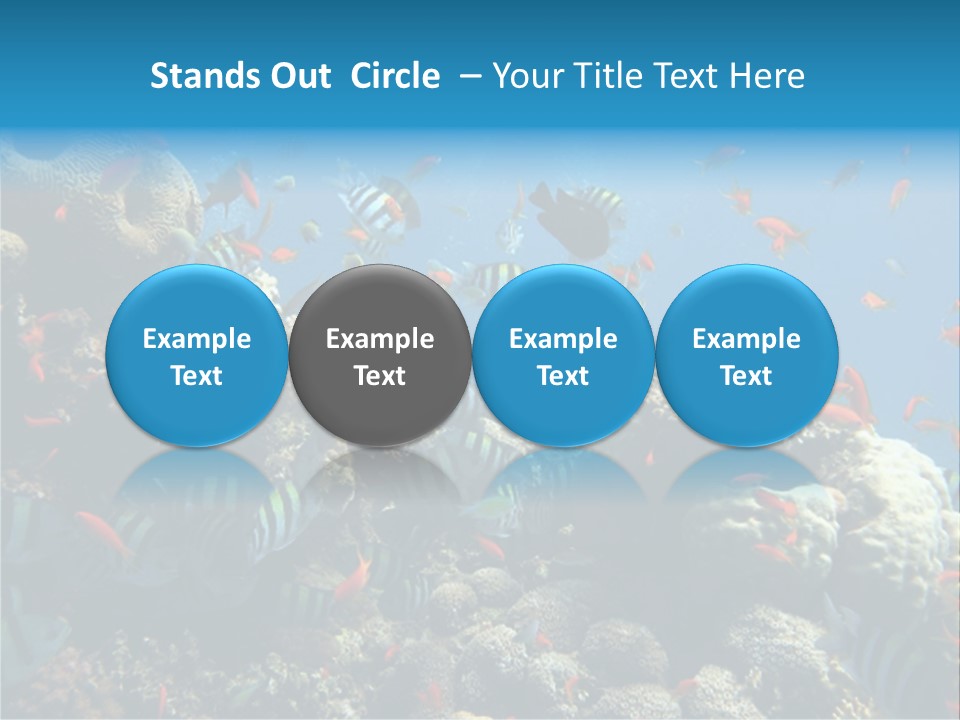 Stands Out Circle – Your Title Text Here

Example Text

Example Text

Example Text

Example Text